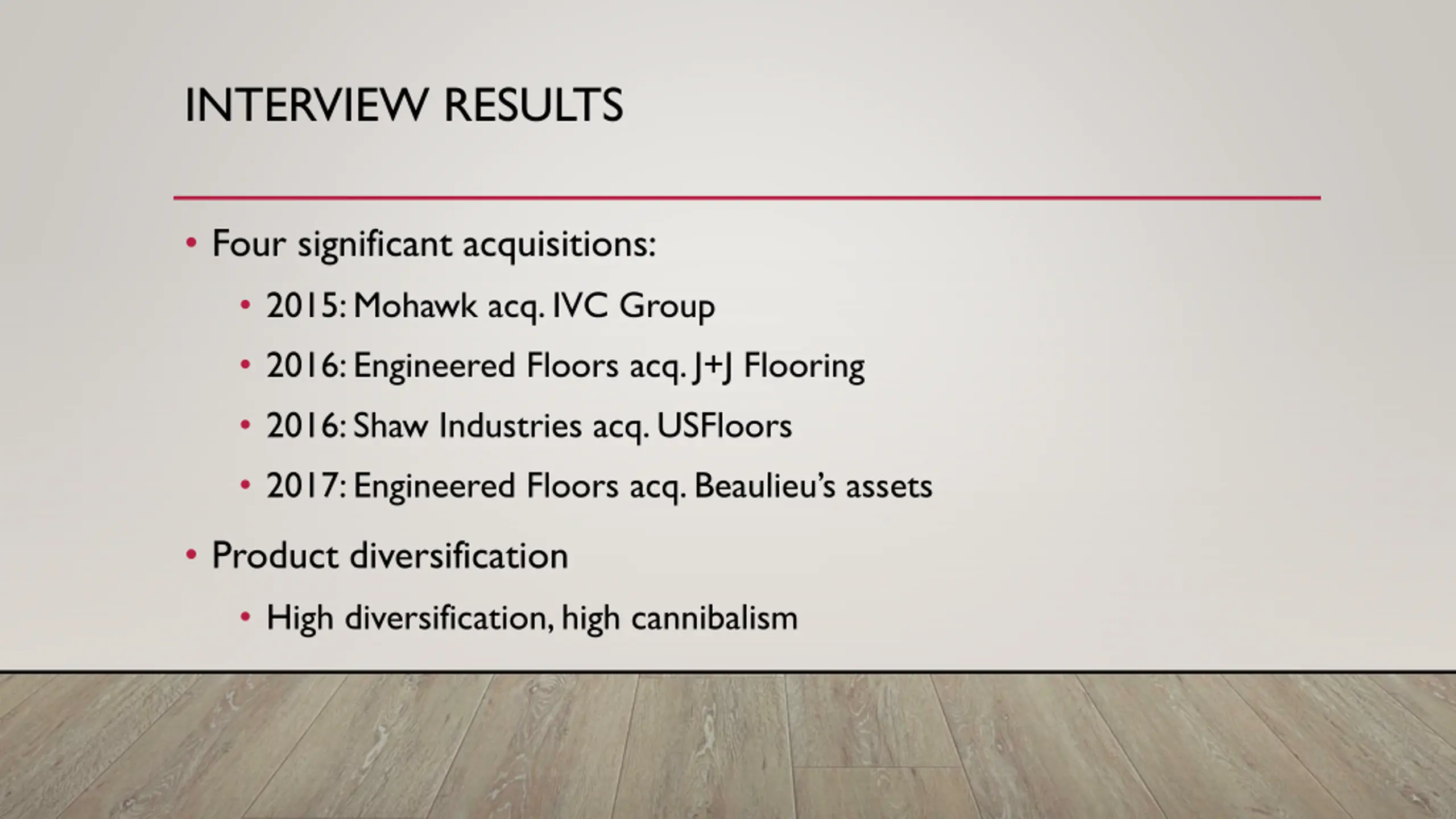 INTERVIEW RESULTS

• Four significant acquisitions:
  • 2015: Mohawk acq. IVC Group
  • 2016: Engineered Floors acq. J+J Flooring
  • 2016: Shaw Industries acq. USFloors
  • 2017: Engineered Floors acq. Beaulieu's assets
• Product diversification
  • High diversification, high cannibalism